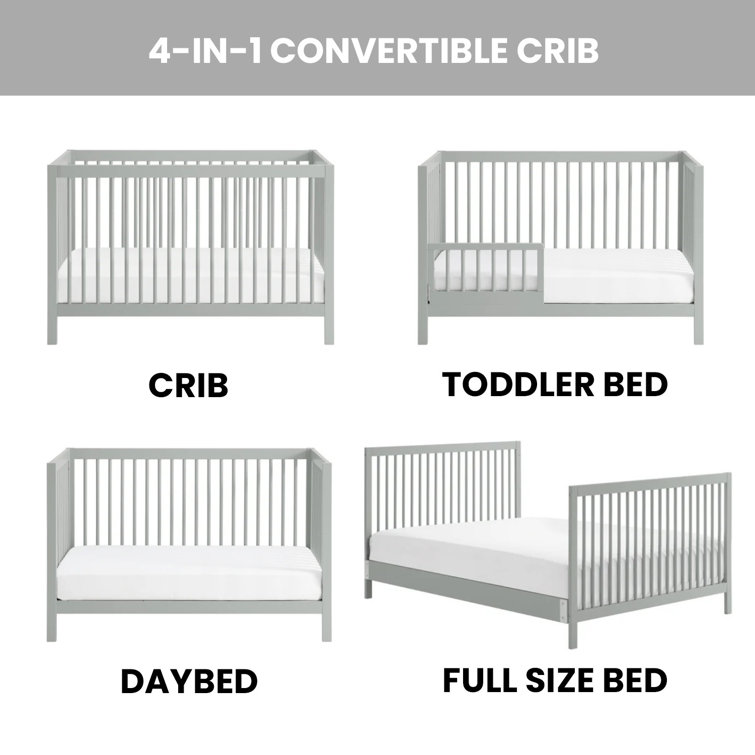 4-IN-1 CONVERTIBLE CRIB

CRIB

TODDLER BED

DAYBED

FULL SIZE BED